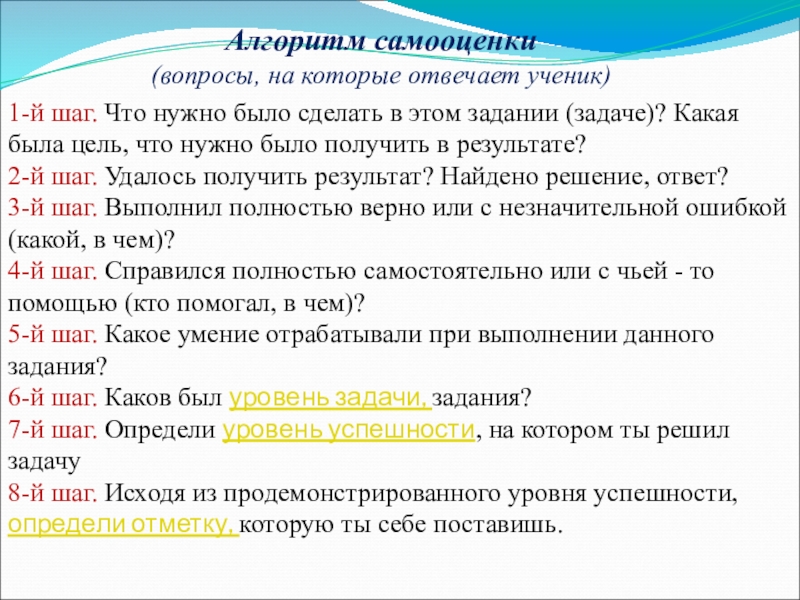 Алгоритм самооценки
(вопросы, на которые отвечает ученик)

1-й шаг. Что нужно было сделать в этом задании (задаче)? Какая была цель, что нужно было получить в результате?

2-й шаг. Удалось получить результат? Найдено решение, ответ?

3-й шаг. Выполнил полностью верно или с незначительной ошибкой (какой, в чем)?

4-й шаг. Справился полностью самостоятельно или с чьей - то помощью (кто помогал, в чем)?

5-й шаг. Какое умение отрабатывали при выполнении данного задания?

6-й шаг. Каков был уровень задачи, задания?

7-й шаг. Определи уровень успешности, на котором ты решил задачу

8-й шаг. Исходя из продемонстрированного уровня успешности, определи отметку, которую ты себе поставишь.